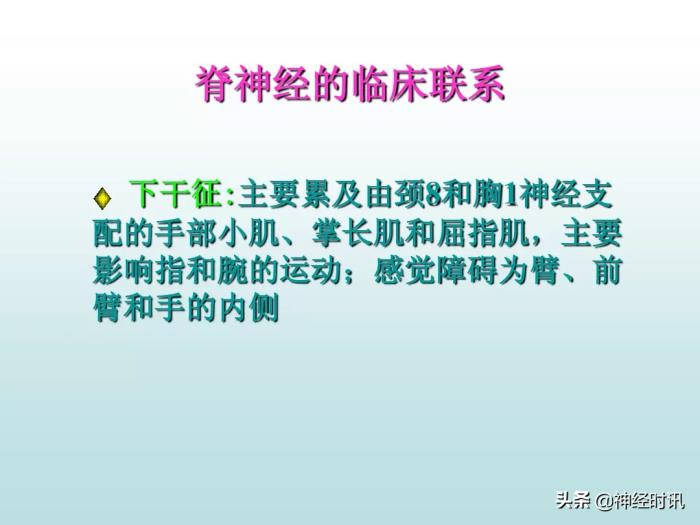 脊神经的临床联系

下干征:主要累及由颈8和胸1神经支配的手部小肌、掌长肌和屈指肌，主要影响指和腕的运动；感觉障碍为臂、前臂和手的内侧

头条 @神经时讯